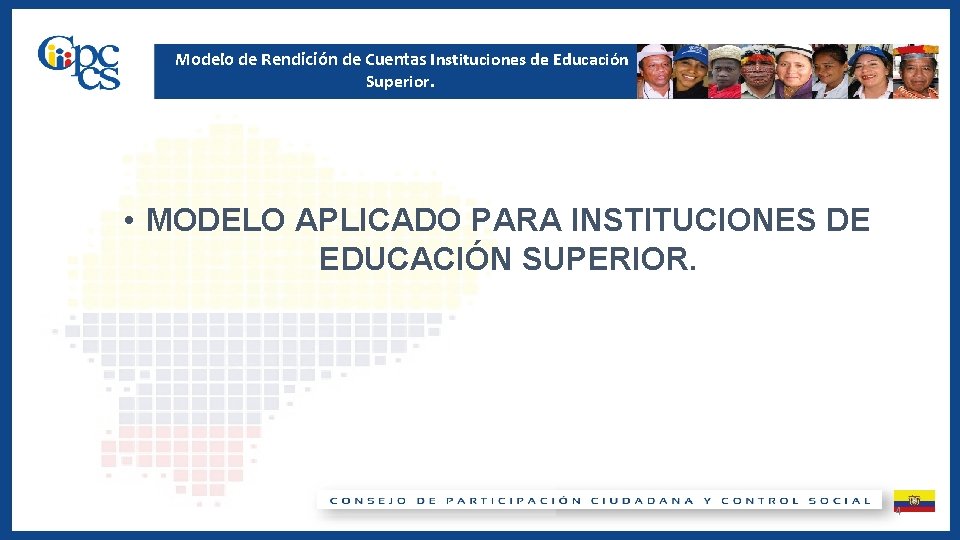 Cpccs

Modelo de Rendición de Cuentas Instituciones de Educación Superior.

• MODELO APLICADO PARA INSTITUCIONES DE EDUCACIÓN SUPERIOR.

CONSEJO DE PARTICIPACIÓN CIUDADANA Y CONTROL SOCIAL

4